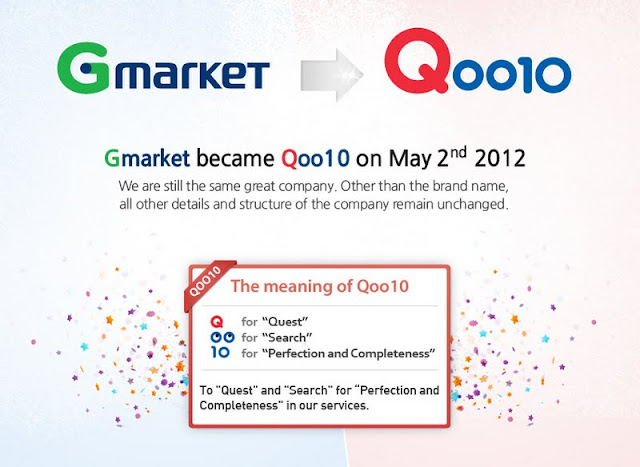 Gmarket

Qoo10

Gmarket became Qoo10 on May 2$^{nd}$ 2012

We are still the same great company. Other than the brand name, all other details and structure of the company remain unchanged.

QOO10

The meaning of Qoo10

Q for "Quest"
OO for "Search"
10 for "Perfection and Completeness"

To "Quest" and "Search" for "Perfection and Completeness" in our services.